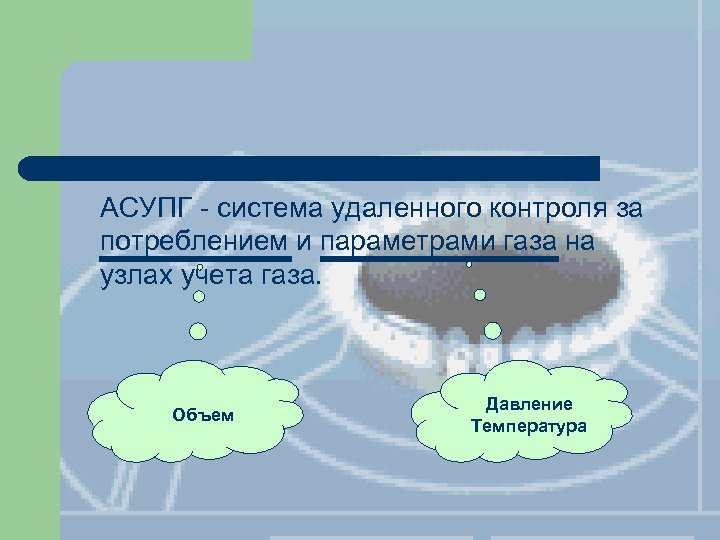 АСУПГ - система удаленного контроля за потреблением и параметрами газа на узлах учета газа.

Объем

Давление
Температура